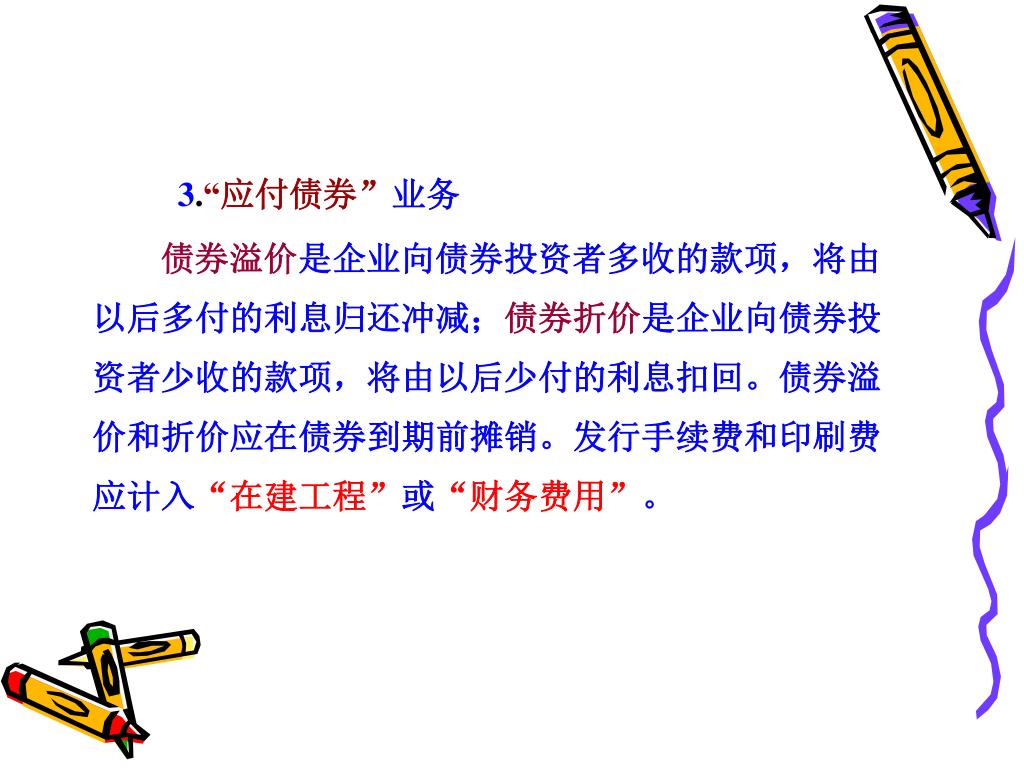 3.“应付债券”业务

债券溢价是企业向债券投资者多收的款项，将由以后多付的利息归还冲减；债券折价是企业向债券投资者少收的款项，将由以后少付的利息扣回。债券溢价和折价应在债券到期前摊销。发行手续费和印刷费应计入“在建工程”或“财务费用”。